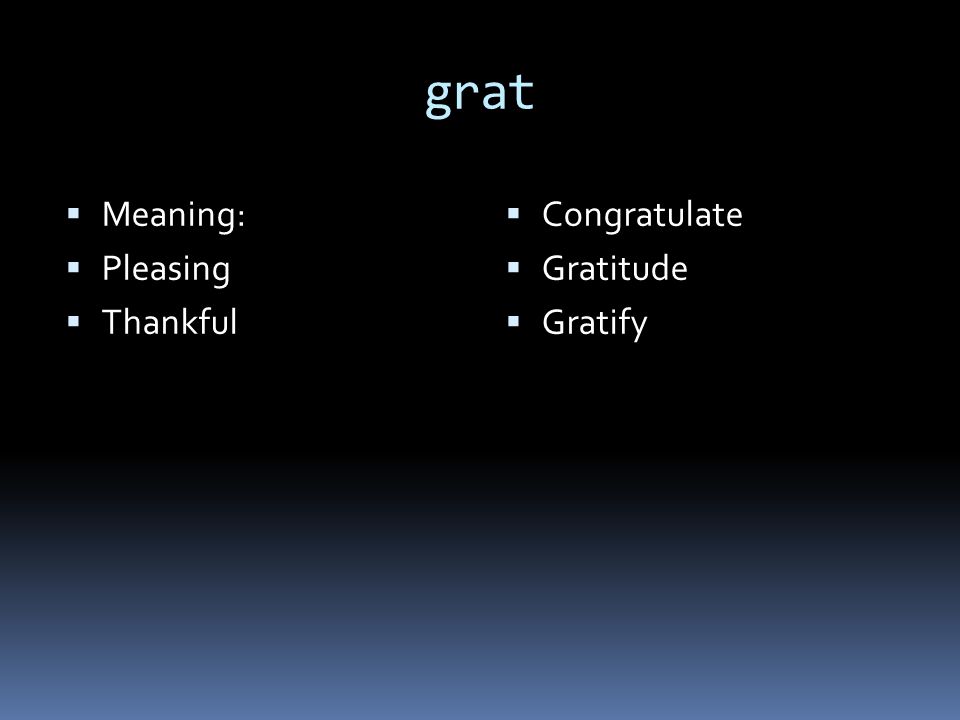 grat

- Meaning:
- Pleasing
- Thankful

- Congratulate
- Gratitude
- Gratify